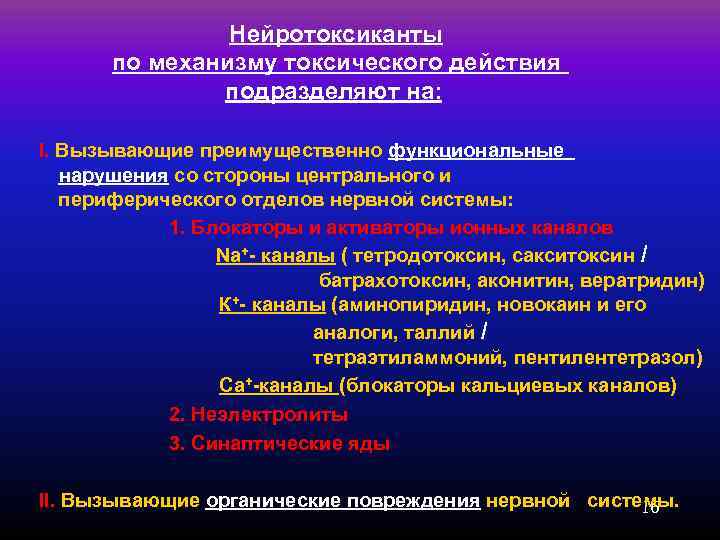 Нейротоксиканты по механизму токсического действия подразделяют на:

I. Вызывающие преимущественно функциональные нарушения со стороны центрального и периферического отделов нервной системы:

1. Блокаторы и активаторы ионных каналов

$Na^+$- каналы ( тетродотоксин, сакситоксин / батрахотоксин, аконитин, вератридин)

$K^+$- каналы (аминопиридин, новокаин и его аналоги, таллий / тетраэтиламмоний, пентилентетразол)

$Ca^+$-каналы (блокаторы кальциевых каналов)

2. Неэлектролиты

3. Синаптические яды

II. Вызывающие органические повреждения нервной системы.

16